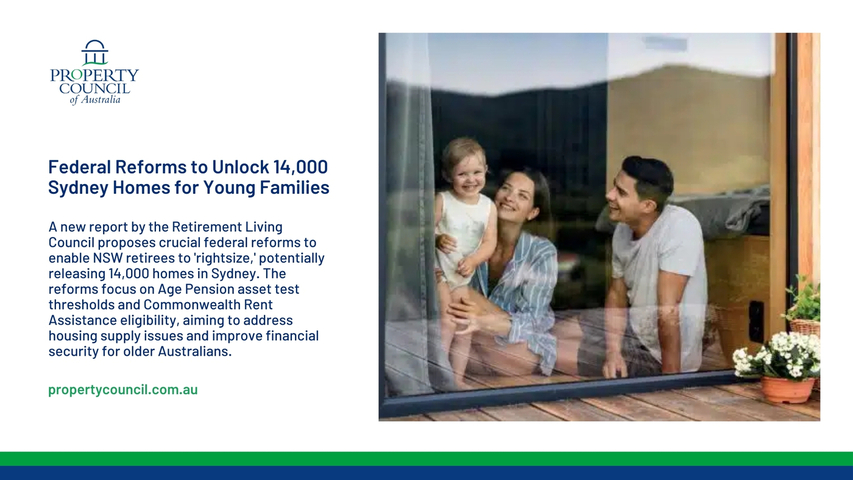 PROPERTY COUNCIL of Australia

Federal Reforms to Unlock 14,000 Sydney Homes for Young Families

A new report by the Retirement Living Council proposes crucial federal reforms to enable NSW retirees to 'rightsize,' potentially releasing 14,000 homes in Sydney. The reforms focus on Age Pension asset test thresholds and Commonwealth Rent Assistance eligibility, aiming to address housing supply issues and improve financial security for older Australians.

propertycouncil.com.au